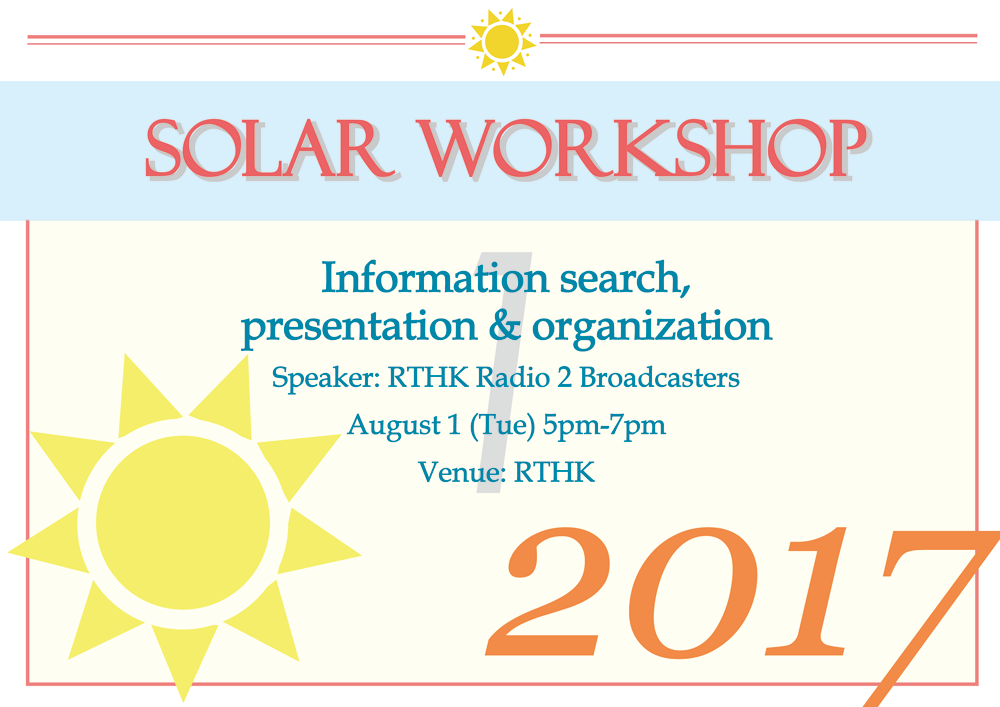 SOLAR WORKSHOP

1

Information search, presentation & organization

Speaker: RTHK Radio 2 Broadcasters

August 1 (Tue) 5pm-7pm

Venue: RTHK

2017